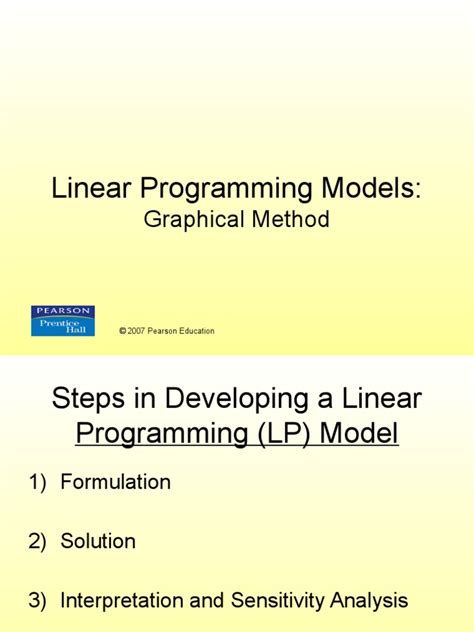 Linear Programming Models:
Graphical Method

PEARSON
Prentice Hall

© 2007 Pearson Education

Steps in Developing a Linear Programming (LP) Model

1) Formulation

2) Solution

3) Interpretation and Sensitivity Analysis